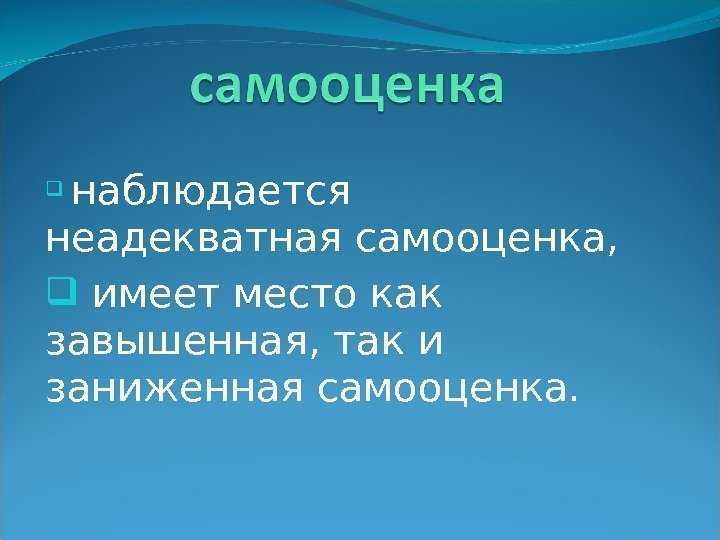 самооценка

наблюдается неадекватная самооценка,

имеет место как завышенная, так и заниженная самооценка.